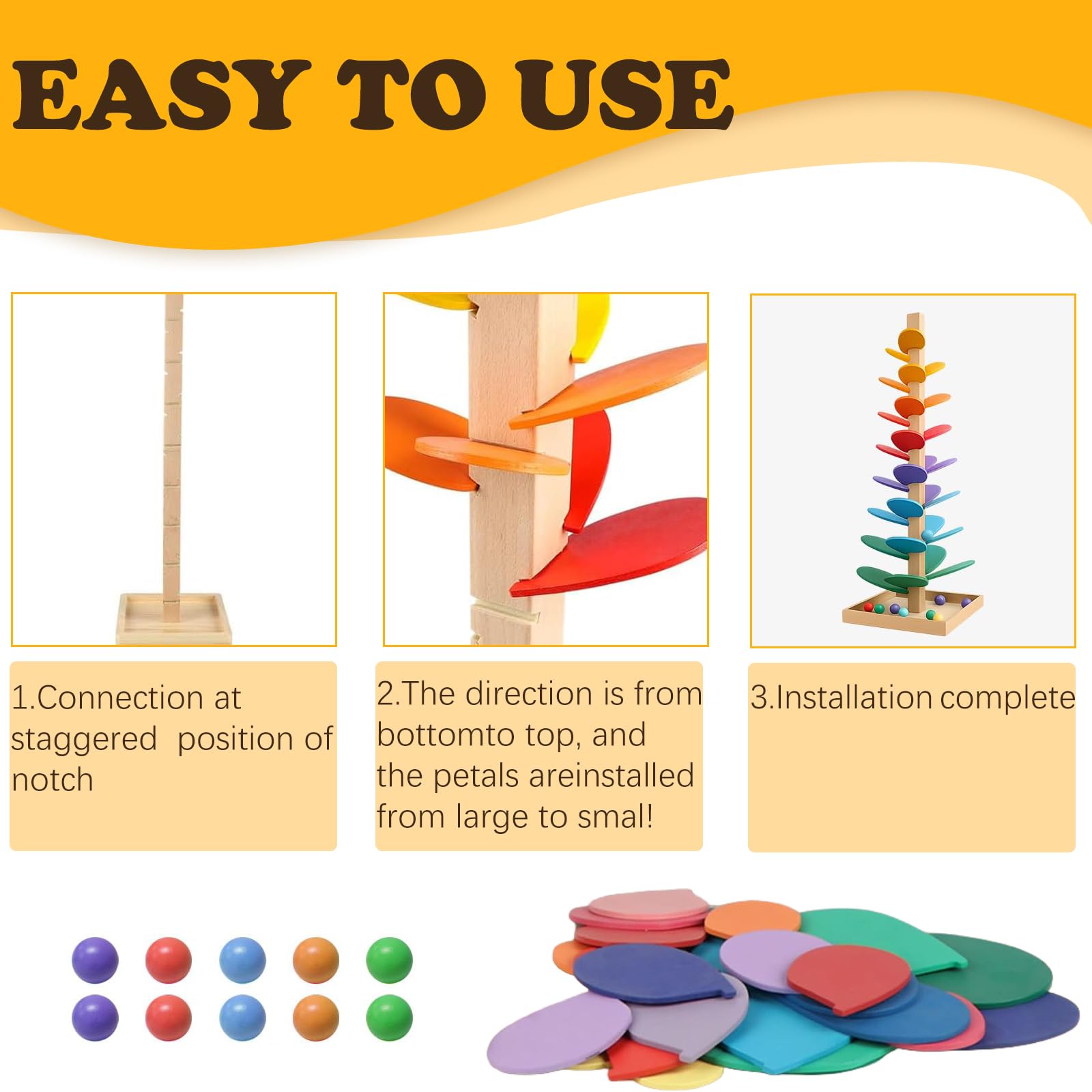 EASY TO USE

1.Connection at staggered position of notch

2.The direction is from bottomto top, and the petals areinstalled from large to smal!

3.Installation complete